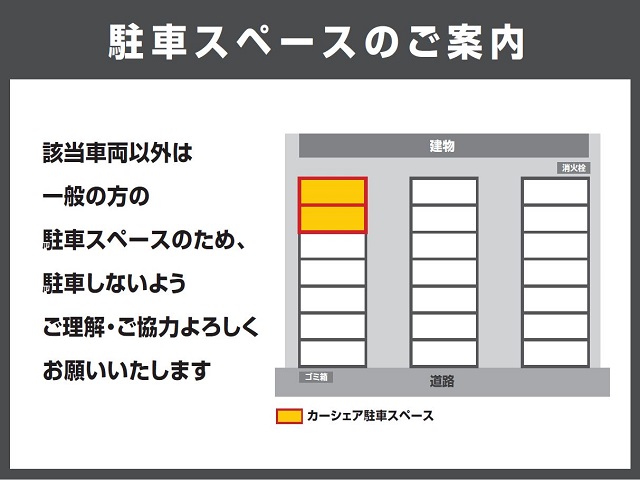 駐車スペースのご案内

該当車両以外は
一般の方の
駐車スペースのため、
駐車しないよう
ご理解・ご協力よろしく
お願いいたします

建物

消火栓

ゴミ箱

道路

カーシェア駐車スペース